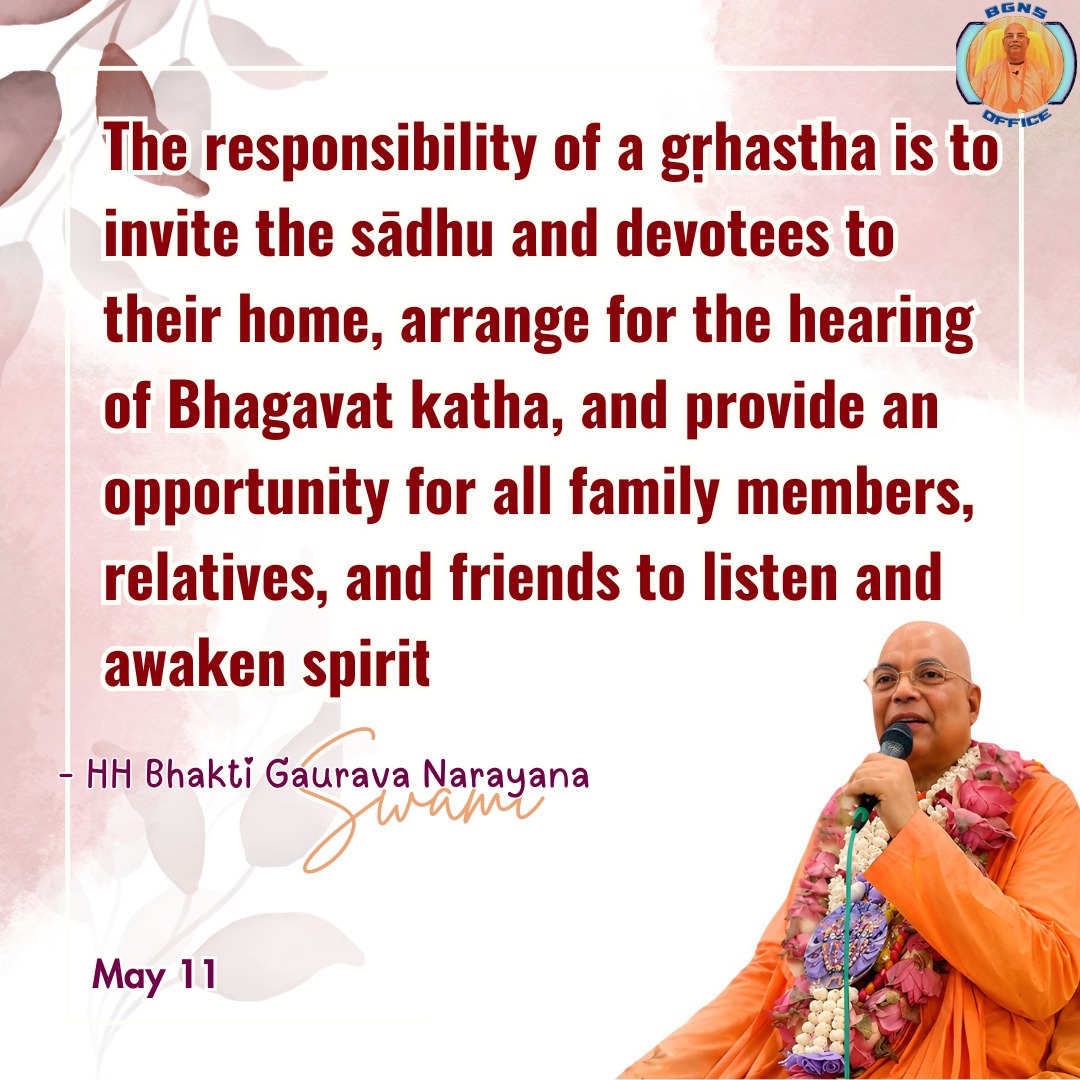 BGNS OFFICE

The responsibility of a gṛhastha is to invite the sādhu and devotees to their home, arrange for the hearing of Bhagavat katha, and provide an opportunity for all family members, relatives, and friends to listen and awaken spirit

- HH Bhakti Gaurava Narayana Swami

May 11